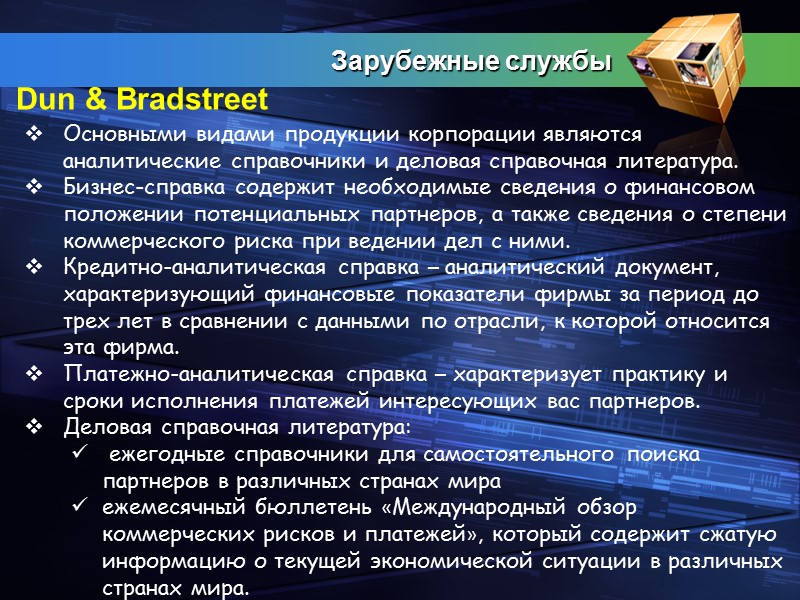 Зарубежные службы

Dun & Bradstreet

❖ Основными видами продукции корпорации являются аналитические справочники и деловая справочная литература.

❖ Бизнес-справка содержит необходимые сведения о финансовом положении потенциальных партнеров, а также сведения о степени коммерческого риска при ведении дел с ними.

❖ Кредитно-аналитическая справка – аналитический документ, характеризующий финансовые показатели фирмы за период до трех лет в сравнении с данными по отрасли, к которой относится эта фирма.

❖ Платежно-аналитическая справка – характеризует практику и сроки исполнения платежей интересующих вас партнеров.

❖ Деловая справочная литература:

✓ ежегодные справочники для самостоятельного поиска партнеров в различных странах мира

✓ ежемесячный бюллетень «Международный обзор коммерческих рисков и платежей», который содержит сжатую информацию о текущей экономической ситуации в различных странах мира.